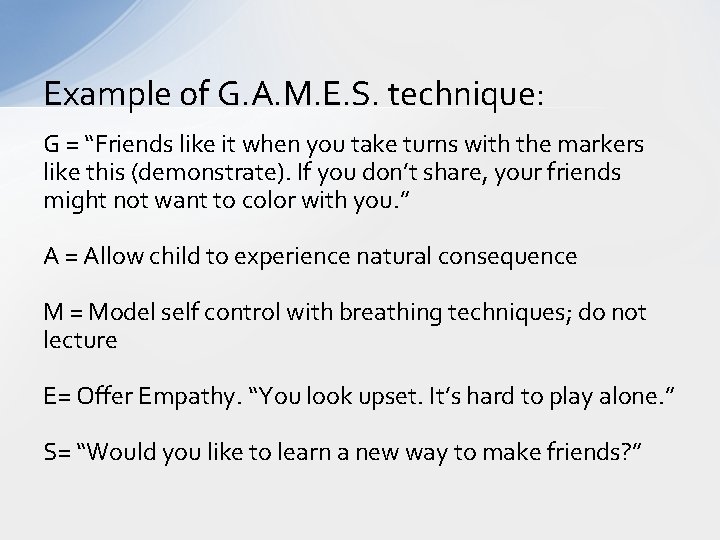 Example of G.A.M.E.S. technique:

G = “Friends like it when you take turns with the markers like this (demonstrate). If you don’t share, your friends might not want to color with you.”

A = Allow child to experience natural consequence

M = Model self control with breathing techniques; do not lecture

E= Offer Empathy. “You look upset. It’s hard to play alone.”

S= “Would you like to learn a new way to make friends?”